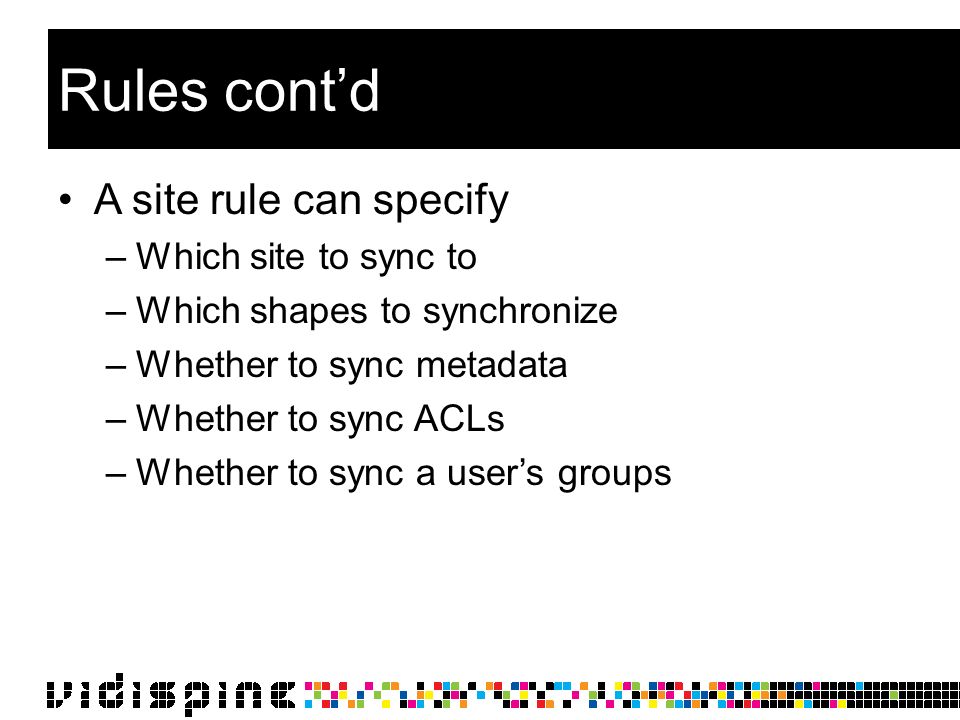 Rules cont’d

• A site rule can specify
– Which site to sync to
– Which shapes to synchronize
– Whether to sync metadata
– Whether to sync ACLs
– Whether to sync a user’s groups

vidispine